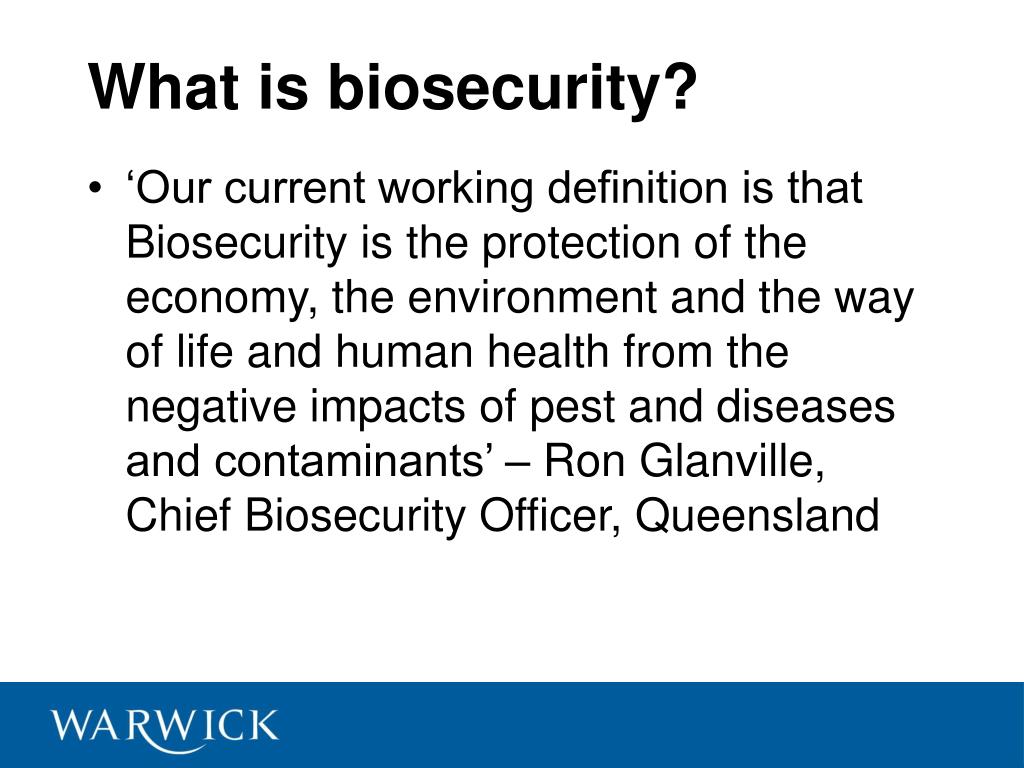 What is biosecurity?

• ‘Our current working definition is that Biosecurity is the protection of the economy, the environment and the way of life and human health from the negative impacts of pest and diseases and contaminants’ – Ron Glanville, Chief Biosecurity Officer, Queensland

WARWICK